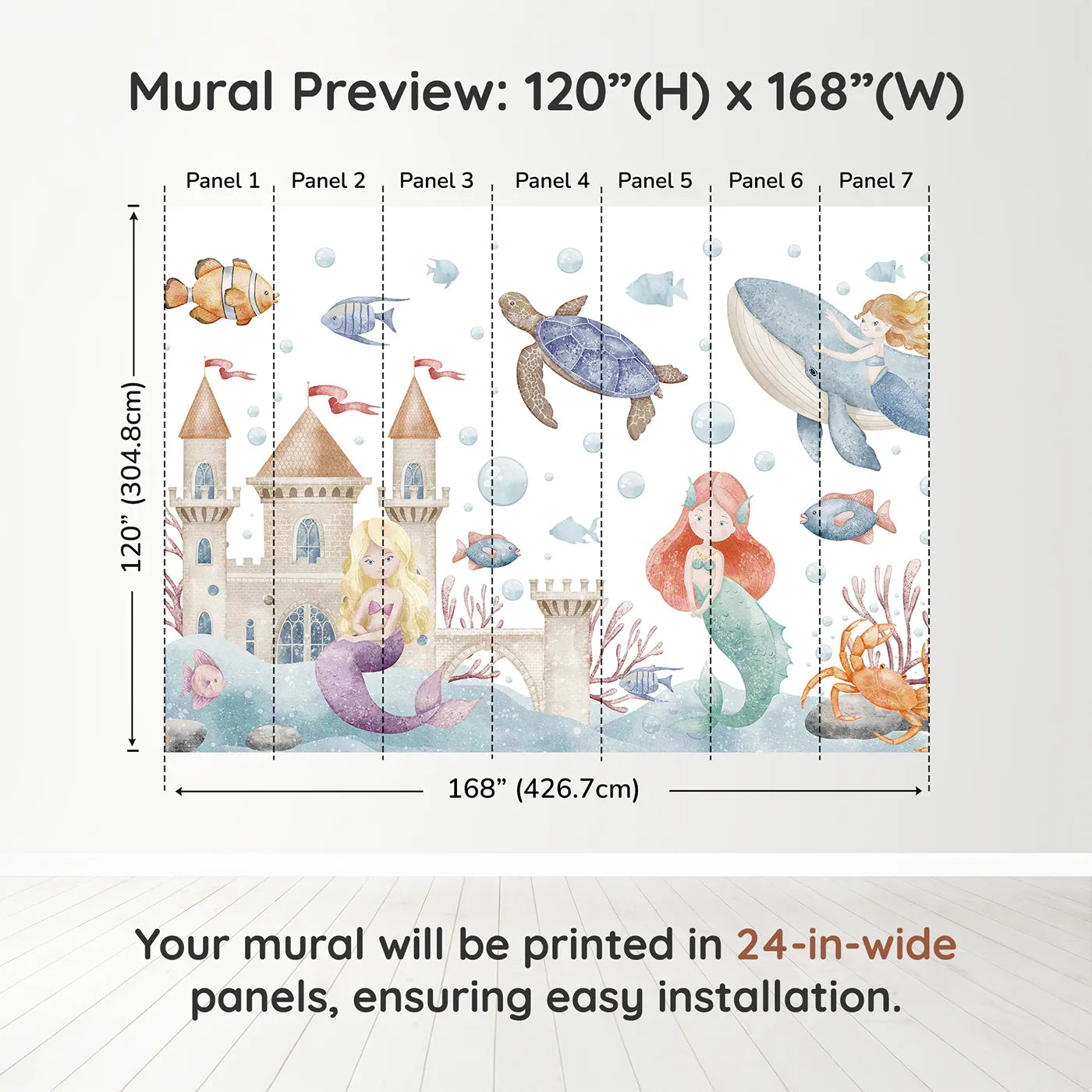 Mural Preview: 120”(H) x 168”(W)

Panel 1 Panel 2 Panel 3 Panel 4 Panel 5 Panel 6 Panel 7

120” (304.8cm)

168” (426.7cm)

Your mural will be printed in 24-in-wide panels, ensuring easy installation.